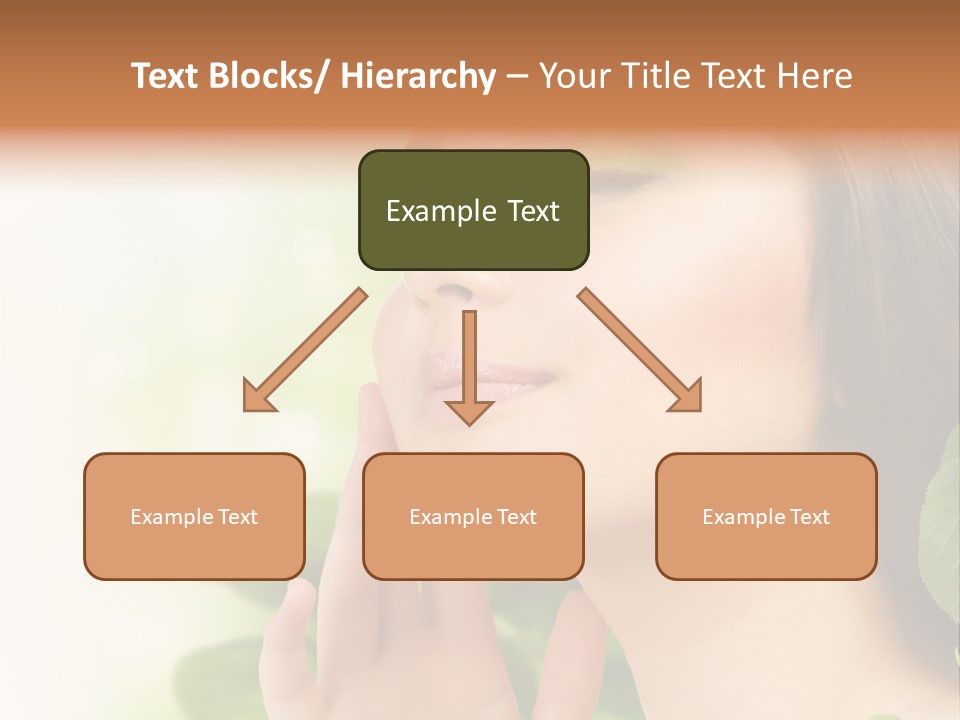 Text Blocks/ Hierarchy – Your Title Text Here

Example Text

Example Text

Example Text

Example Text